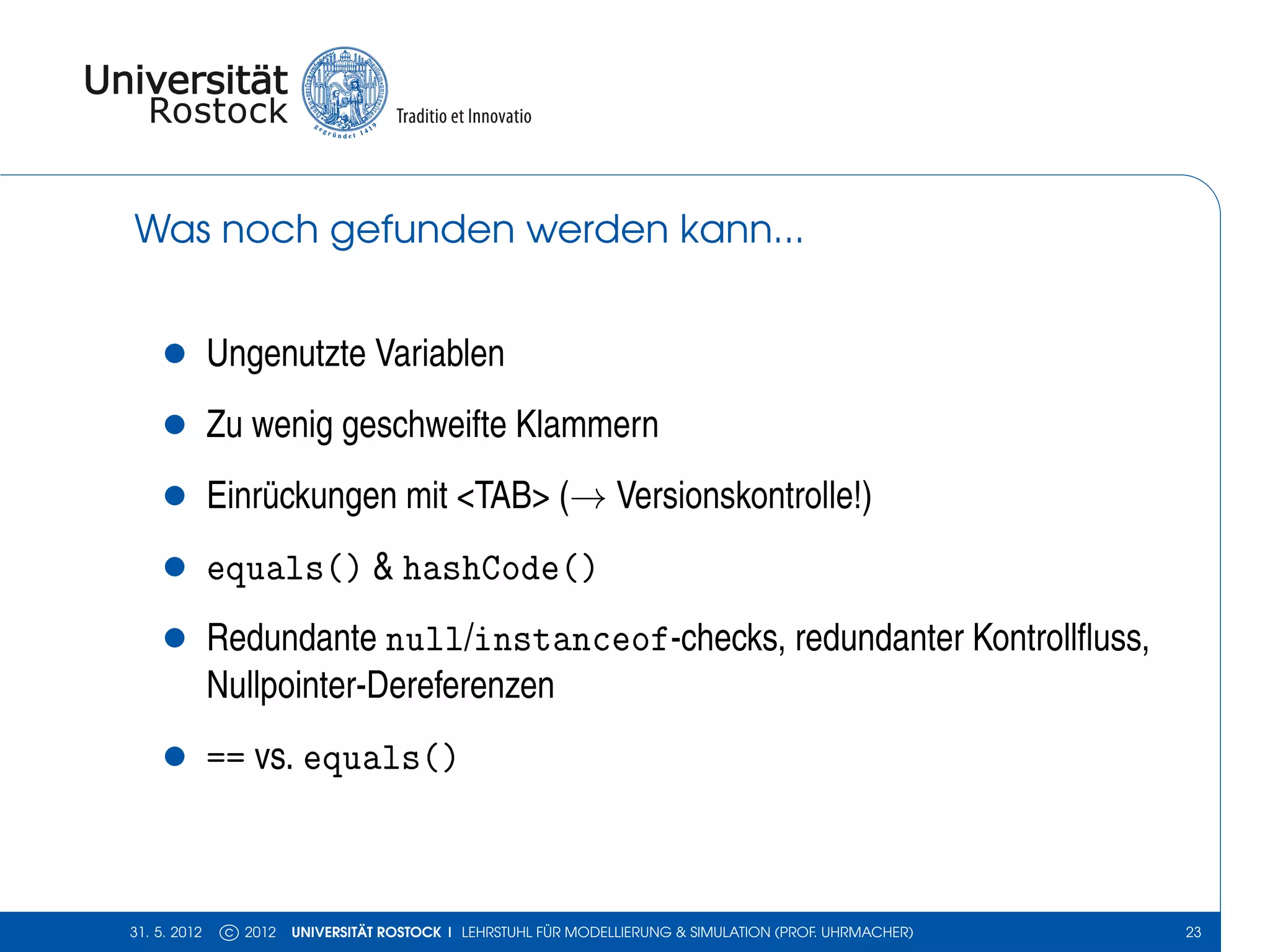 Universität Rostock

gegründet 1419

Traditio et Innovatio

Was noch gefunden werden kann...

- Ungenutzte Variablen
- Zu wenig geschweifte Klammern
- Einrückungen mit <TAB> ($\rightarrow$ Versionskontrolle!)
- equals() & hashCode()
- Redundante null/instanceof-checks, redundanter Kontrollfluss, Nullpointer-Dereferenzen
- == vs. equals()

31. 5. 2012 © 2012 UNIVERSITÄT ROSTOCK | LEHRSTUHL FÜR MODELLIERUNG & SIMULATION (PROF. UHRMACHER) 23